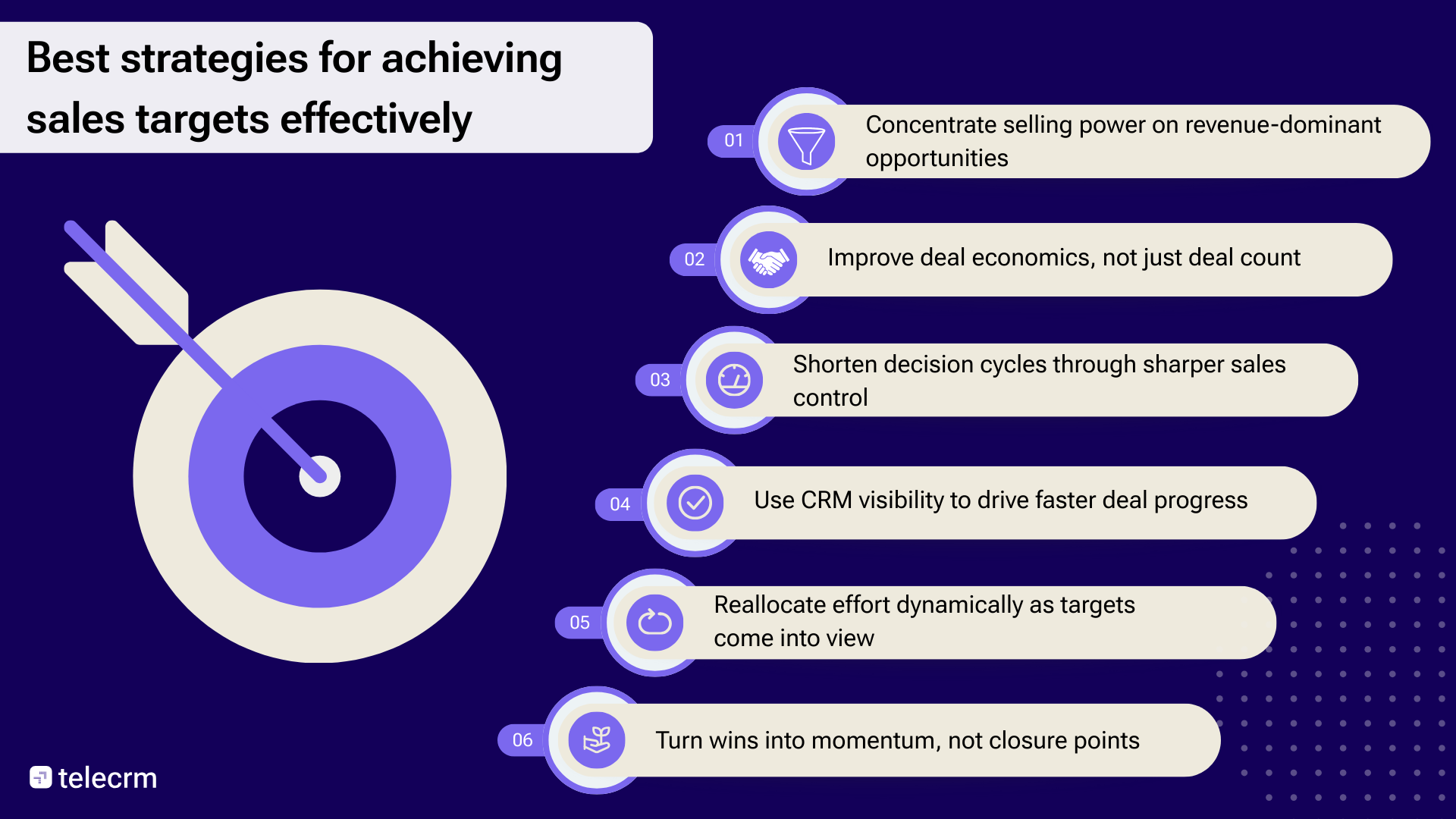 Best strategies for achieving sales targets effectively

01 Concentrate selling power on revenue-dominant opportunities

02 Improve deal economics, not just deal count

03 Shorten decision cycles through sharper sales control

04 Use CRM visibility to drive faster deal progress

05 Reallocate effort dynamically as targets come into view

06 Turn wins into momentum, not closure points

telecrm